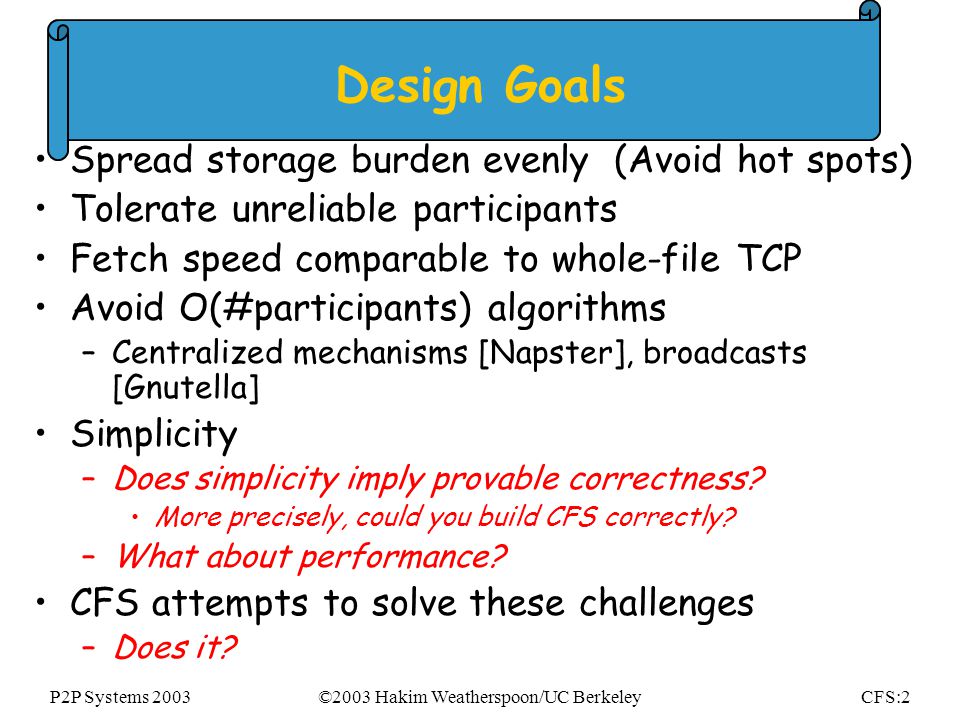 Design Goals

• Spread storage burden evenly (Avoid hot spots)
• Tolerate unreliable participants
• Fetch speed comparable to whole-file TCP
• Avoid O(#participants) algorithms
  – Centralized mechanisms [Napster], broadcasts [Gnutella]
• Simplicity
  – Does simplicity imply provable correctness?
    • More precisely, could you build CFS correctly?
  – What about performance?
• CFS attempts to solve these challenges
  – Does it?

P2P Systems 2003 ©2003 Hakim Weatherspoon/UC Berkeley CFS:2